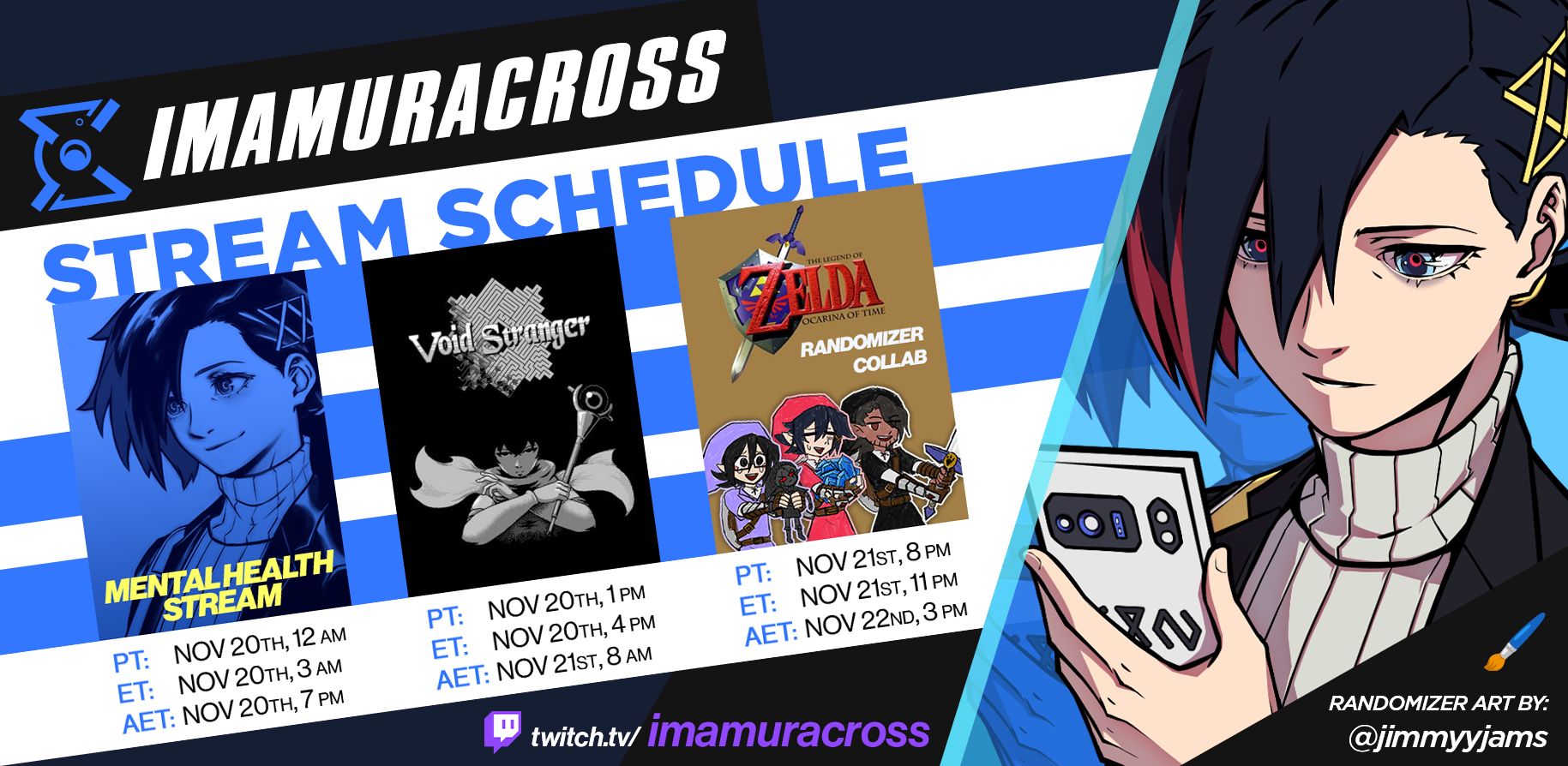 IMAMURACROSS
STREAM SCHEDULE

MENTAL HEALTH STREAM
PT: NOV 20TH, 12 AM
ET: NOV 20TH, 3 AM
AET: NOV 20TH, 7 PM

Void Stranger
PT: NOV 20TH, 1 PM
ET: NOV 20TH, 4 PM
AET: NOV 21ST, 8 AM

THE LEGEND OF ZELDA OCARINA OF TIME
RANDOMIZER COLLAB
PT: NOV 21ST, 8 PM
ET: NOV 21ST, 11 PM
AET: NOV 22ND, 3 PM

twitch.tv/ imamuracross

RANDOMIZER ART BY:
@jimmyyjams